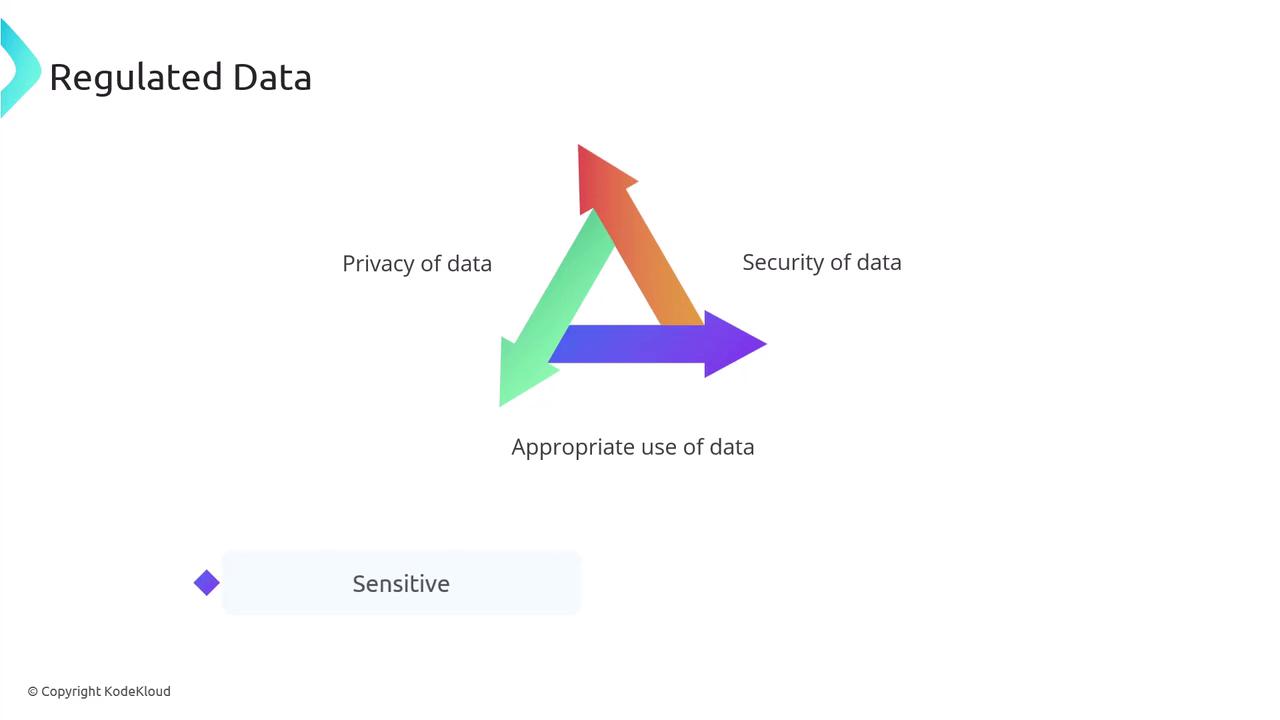 Regulated Data

Privacy of data

Security of data

Appropriate use of data

Sensitive

© Copyright KodeKloud